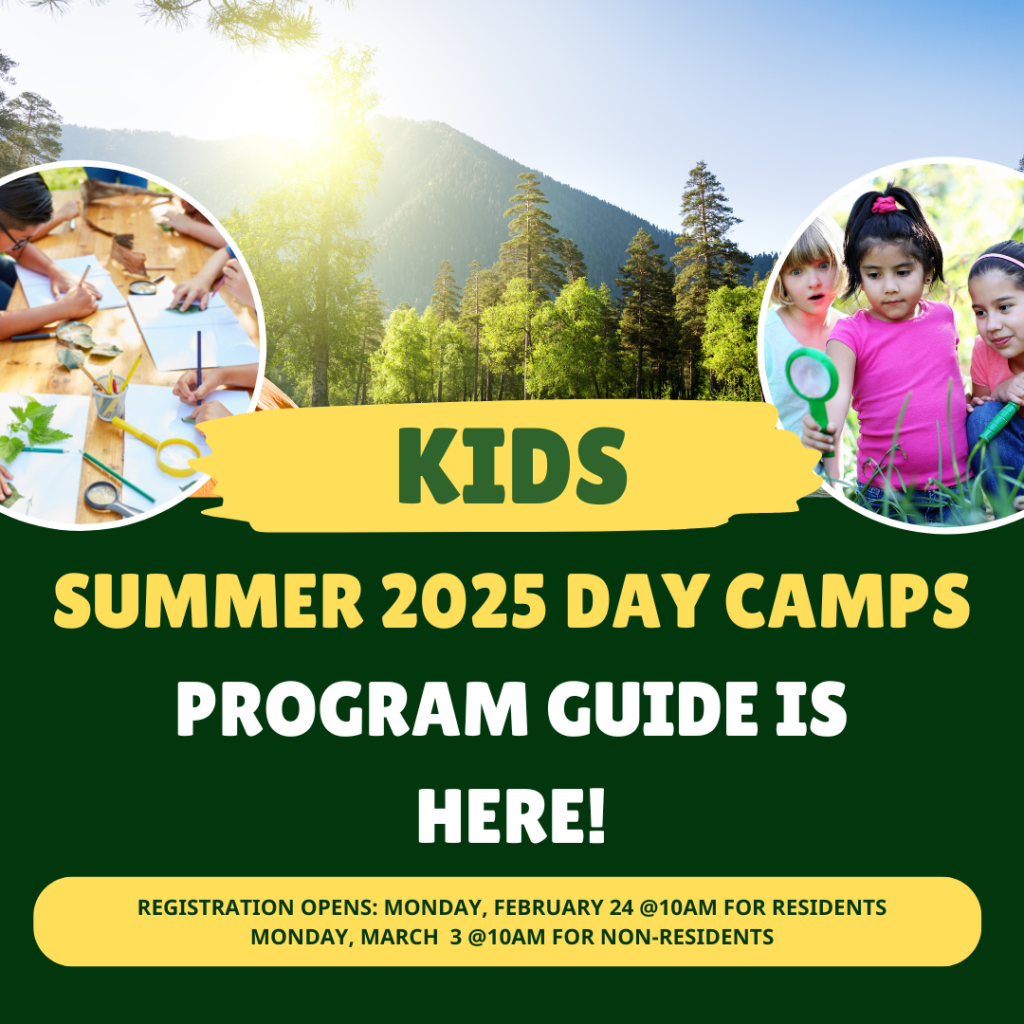 KIDS

SUMMER 2025 DAY CAMPS

PROGRAM GUIDE IS HERE!

REGISTRATION OPENS: MONDAY, FEBRUARY 24 @10AM FOR RESIDENTS
MONDAY, MARCH 3 @10AM FOR NON-RESIDENTS